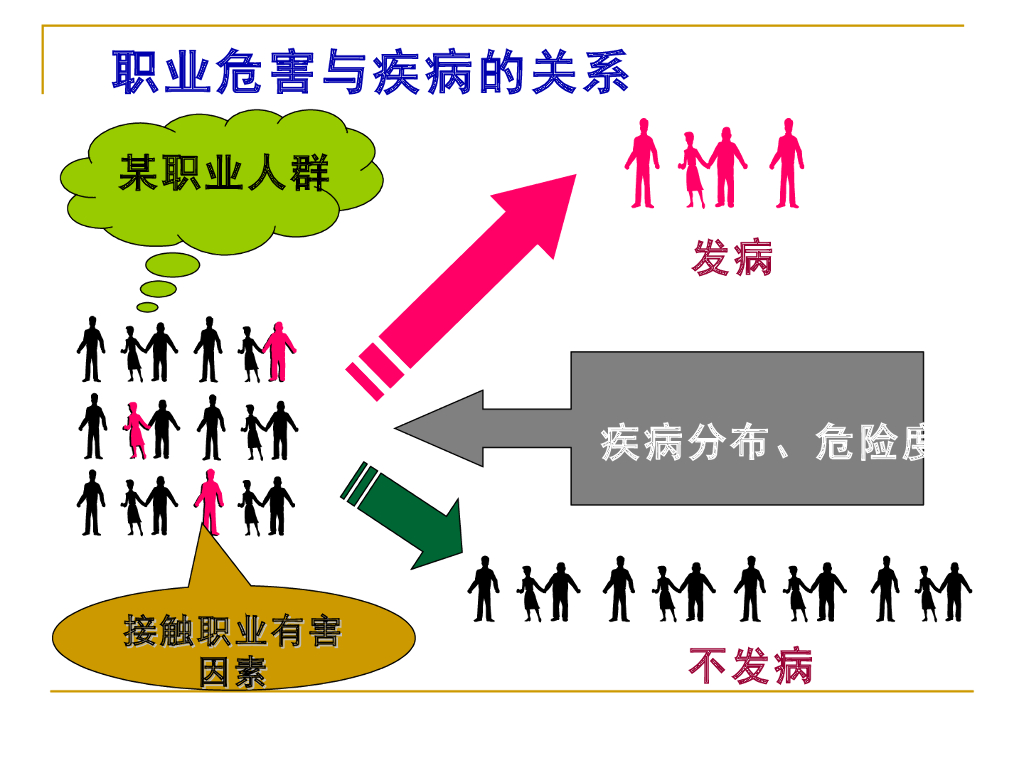 职业危害与疾病的关系

某职业人群

发病

疾病分布、危险度

接触职业有害因素

不发病